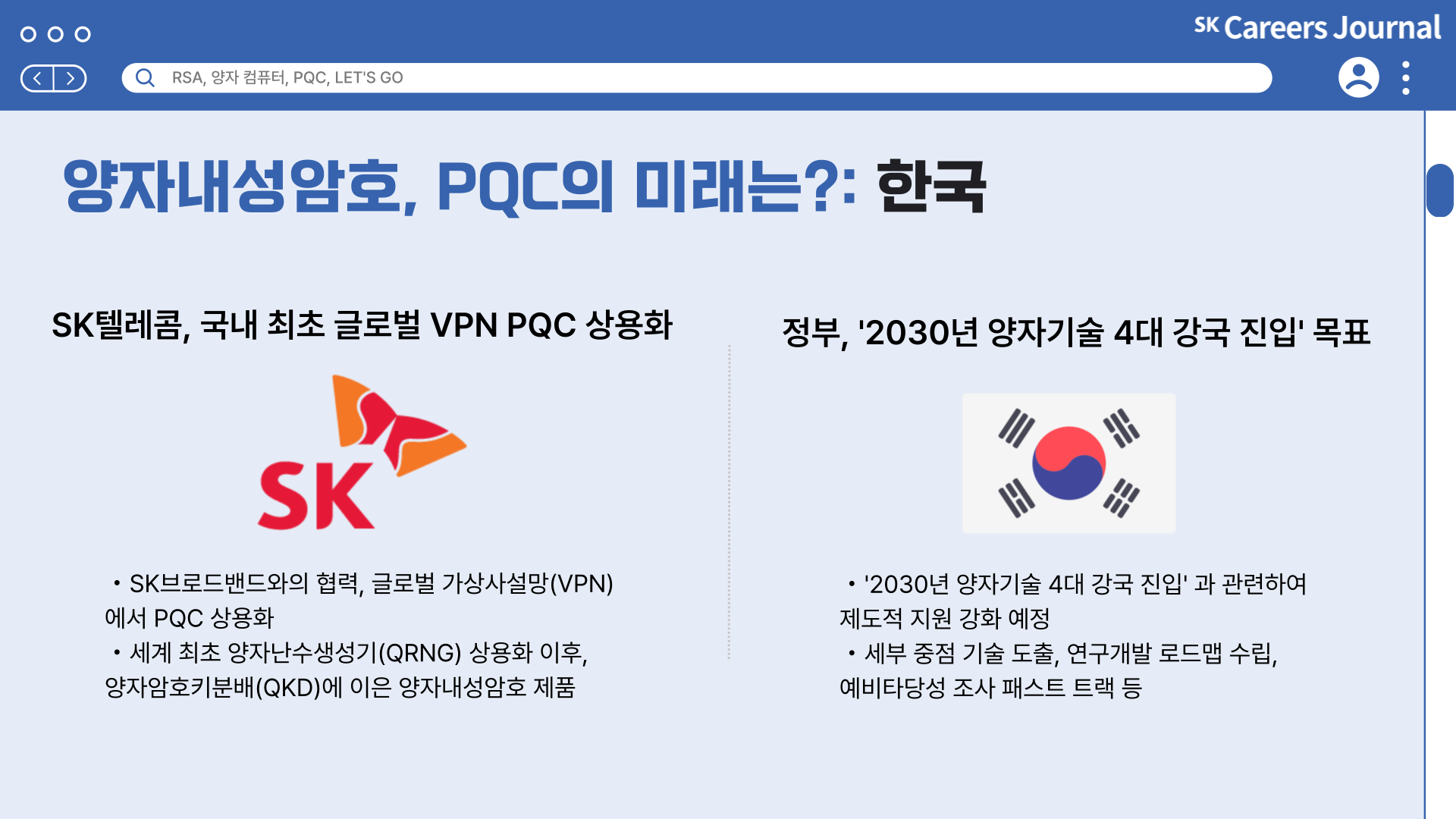 SK Careers Journal

RSA, 양자 컴퓨터, PQC, LET'S GO

양자내성암호, PQC의 미래는?: 한국

SK텔레콤, 국내 최초 글로벌 VPN PQC 상용화

SK

• SK브로드밴드와의 협력, 글로벌 가상사설망(VPN)에서 PQC 상용화
• 세계 최초 양자난수생성기(QRNG) 상용화 이후, 양자암호키분배(QKD)에 이은 양자내성암호 제품

정부, '2030년 양자기술 4대 강국 진입' 목표

• '2030년 양자기술 4대 강국 진입' 과 관련하여 제도적 지원 강화 예정
• 세부 중점 기술 도출, 연구개발 로드맵 수립, 예비타당성 조사 패스트 트랙 등